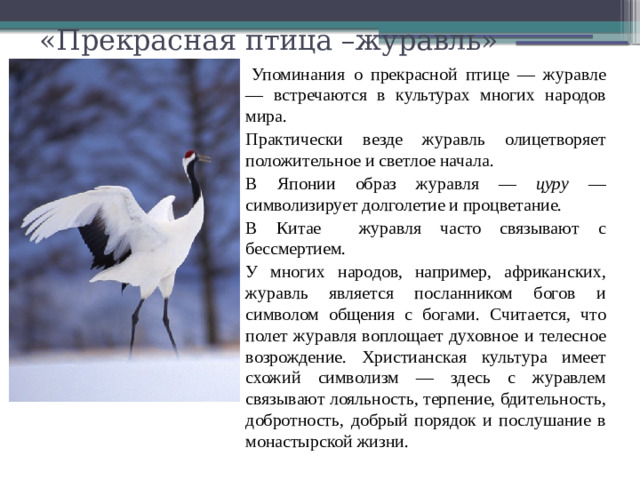 «Прекрасная птица –журавль»

Упоминания о прекрасной птице — журавле — встречаются в культурах многих народов мира.

Практически везде журавль олицетворяет положительное и светлое начала.

В Японии образ журавля — цуру — символизирует долголетие и процветание.

В Китае журавля часто связывают с бессмертием.

У многих народов, например, африканских, журавль является посланником богов и символом общения с богами. Считается, что полет журавля воплощает духовное и телесное возрождение. Христианская культура имеет схожий символизм — здесь с журавлем связывают лояльность, терпение, бдительность, добротность, добрый порядок и послушание в монастырской жизни.